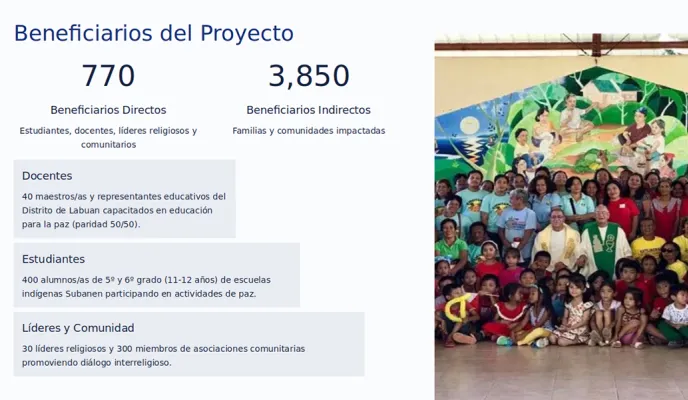 Beneficiarios del Proyecto

770

Beneficiarios Directos

Estudiantes, docentes, líderes religiosos y comunitarios

3,850

Beneficiarios Indirectos

Familias y comunidades impactadas

Docentes

40 maestros/as y representantes educativos del Distrito de Labuan capacitados en educación para la paz (paridad 50/50).

Estudiantes

400 alumnos/as de 5º y 6º grado (11-12 años) de escuelas indígenas Subanen participando en actividades de paz.

Líderes y Comunidad

30 líderes religiosos y 300 miembros de asociaciones comunitarias promoviendo diálogo interreligioso.